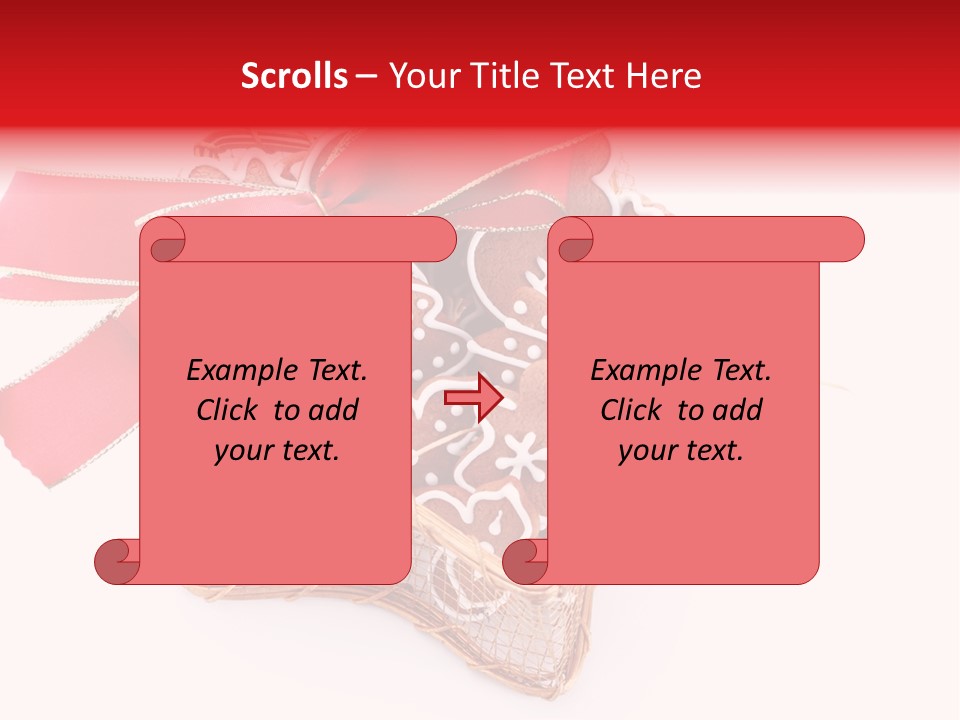 Scrolls – Your Title Text Here

Example Text. Click to add your text.

Example Text. Click to add your text.